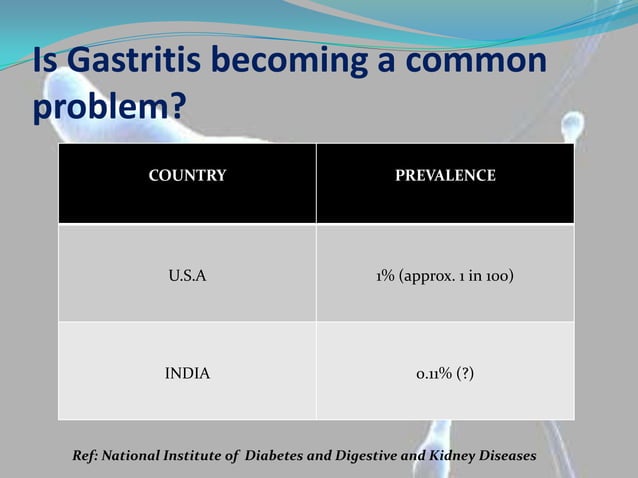 Is Gastritis becoming a common problem?

| COUNTRY | PREVALENCE |
|---|---|
| U.S.A | 1% (approx. 1 in 100) |
| INDIA | 0.11% (?) |

Ref: National Institute of Diabetes and Digestive and Kidney Diseases